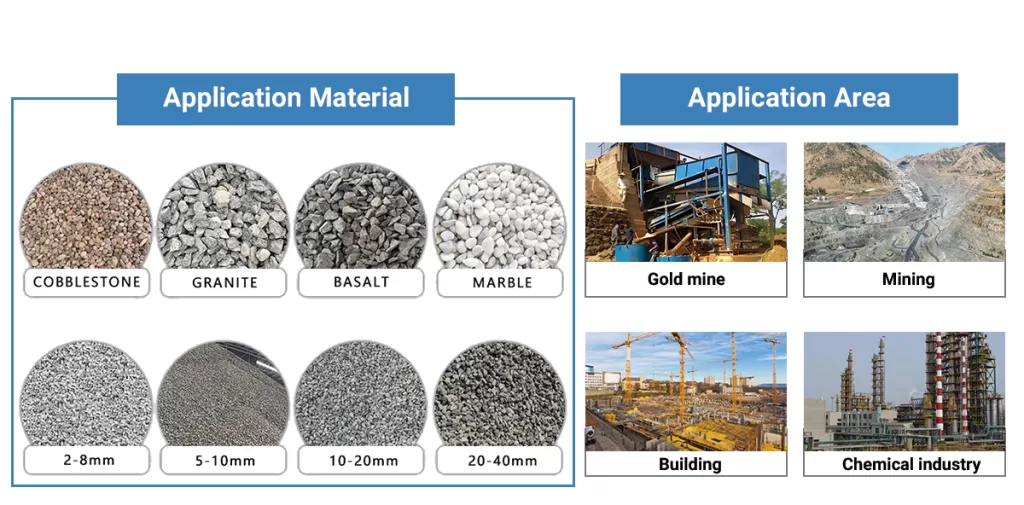 Application Material

COBBLESTONE

GRANITE

BASALT

MARBLE

2-8mm

5-10mm

10-20mm

20-40mm

Application Area

Gold mine

Mining

Building

Chemical industry